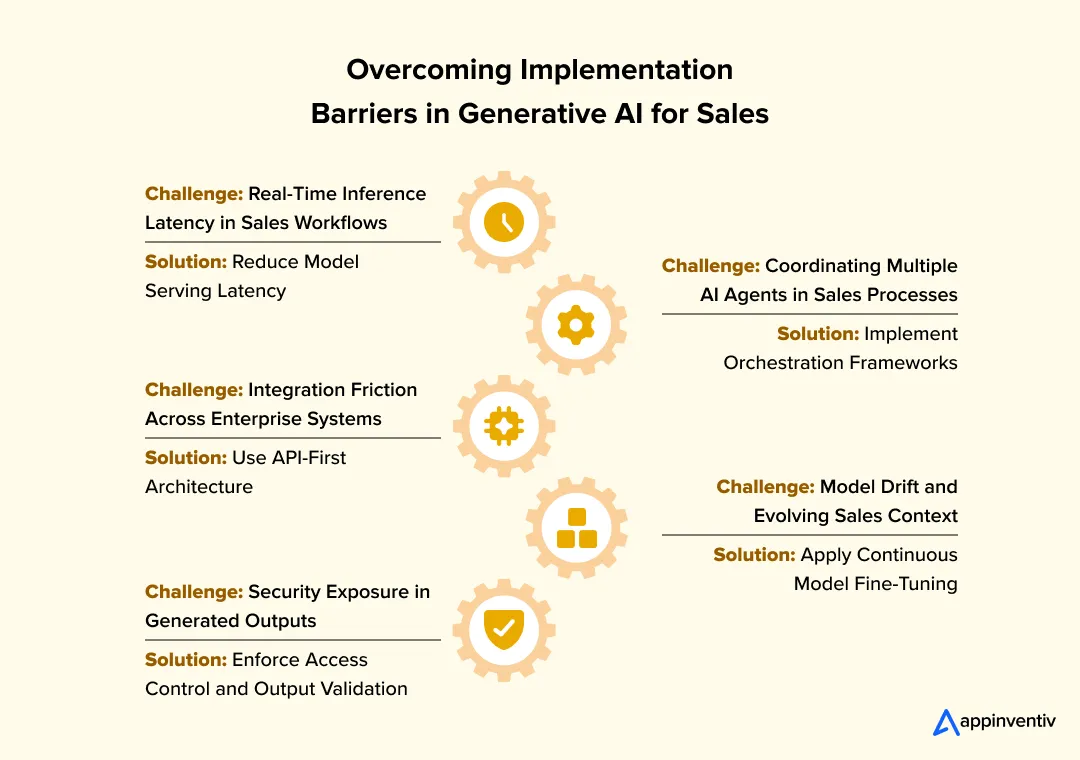 Overcoming Implementation Barriers in Generative AI for Sales

Challenge: Real-Time Inference Latency in Sales Workflows

Solution: Reduce Model Serving Latency

Challenge: Coordinating Multiple AI Agents in Sales Processes

Solution: Implement Orchestration Frameworks

Challenge: Integration Friction Across Enterprise Systems

Solution: Use API-First Architecture

Challenge: Model Drift and Evolving Sales Context

Solution: Apply Continuous Model Fine-Tuning

Challenge: Security Exposure in Generated Outputs

Solution: Enforce Access Control and Output Validation

appinventiv